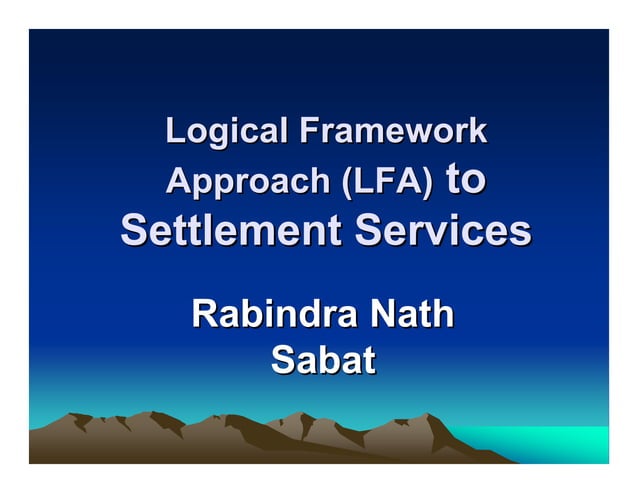 Logical Framework Approach (LFA) to Settlement Services

Rabindra Nath Sabat